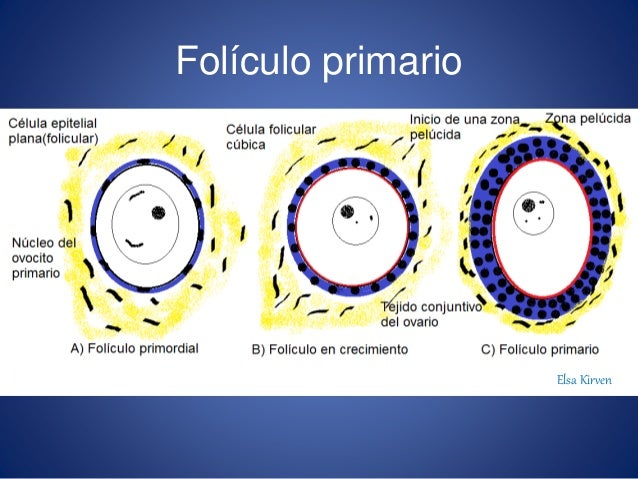 Folículo primario

Célula epitelial plana(folicular)

Núcleo del ovocito primario

A) Folículo primordial

Célula folicular cúbica

Inicio de una zona pelúcida

Tejido conjuntivo del ovario

B) Folículo en crecimiento

Zona pelúcida

C) Folículo primario

Elsa Kirven